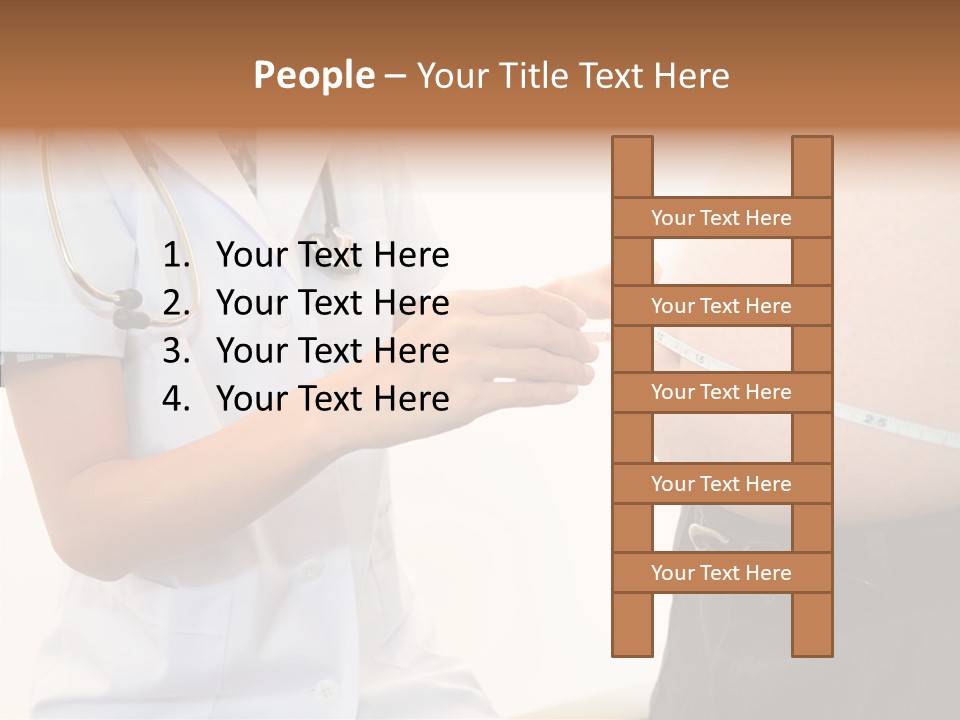 People – Your Title Text Here

1. Your Text Here
2. Your Text Here
3. Your Text Here
4. Your Text Here

Your Text Here

Your Text Here

Your Text Here

Your Text Here

Your Text Here